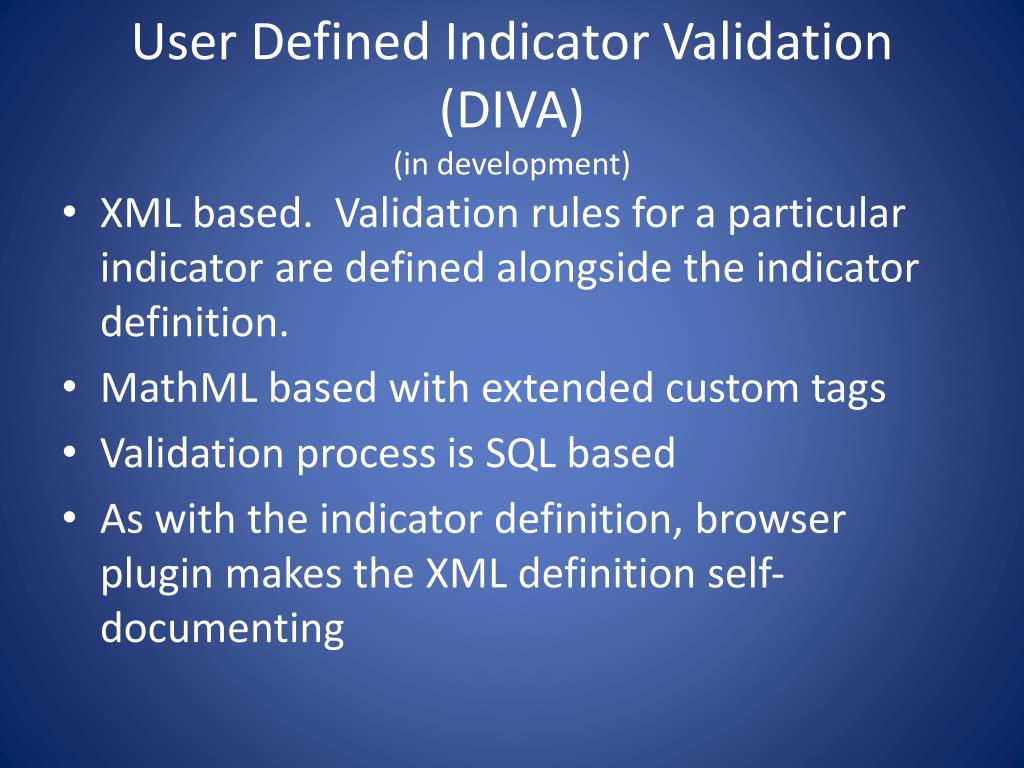 User Defined Indicator Validation (DIVA)
(in development)

• XML based. Validation rules for a particular indicator are defined alongside the indicator definition.
• MathML based with extended custom tags
• Validation process is SQL based
• As with the indicator definition, browser plugin makes the XML definition self-documenting